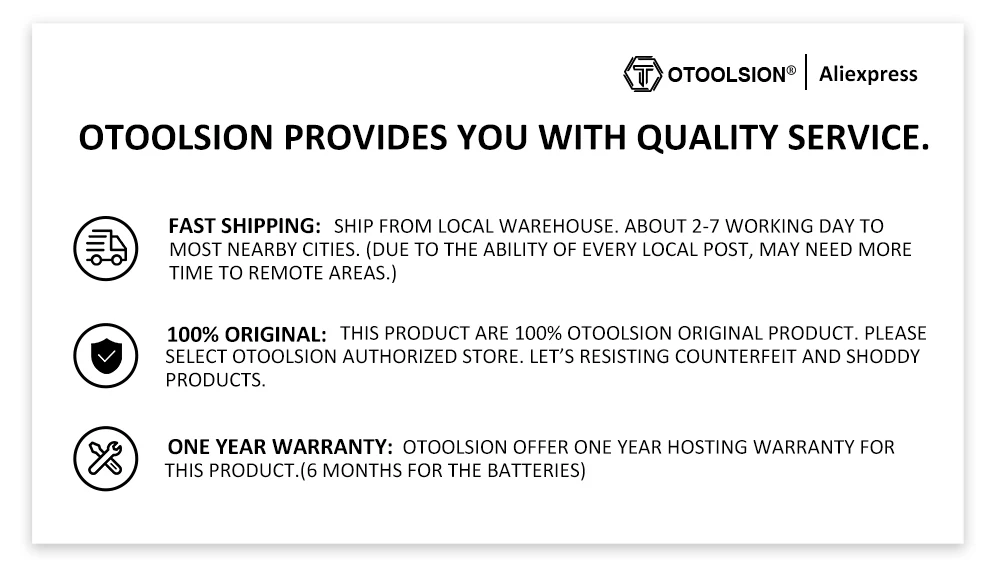 OTOOLSION® | Aliexpress

OTOOLSION PROVIDES YOU WITH QUALITY SERVICE.

FAST SHIPPING: SHIP FROM LOCAL WAREHOUSE. ABOUT 2-7 WORKING DAY TO MOST NEARBY CITIES. (DUE TO THE ABILITY OF EVERY LOCAL POST, MAY NEED MORE TIME TO REMOTE AREAS.)

100% ORIGINAL: THIS PRODUCT ARE 100% OTOOLSION ORIGINAL PRODUCT. PLEASE SELECT OTOOLSION AUTHORIZED STORE. LET'S RESISTING COUNTERFEIT AND SHODDY PRODUCTS.

ONE YEAR WARRANTY: OTOOLSION OFFER ONE YEAR HOSTING WARRANTY FOR THIS PRODUCT.(6 MONTHS FOR THE BATTERIES)